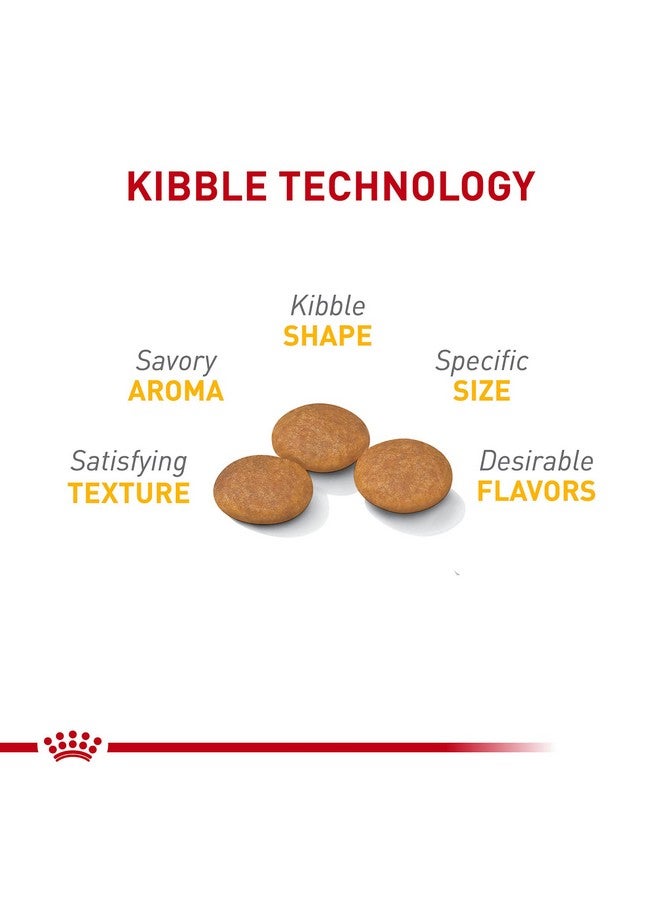 KIBBLE TECHNOLOGY

Kibble
SHAPE

Savory
AROMA

Specific
SIZE

Satisfying
TEXTURE

Desirable
FLAVORS